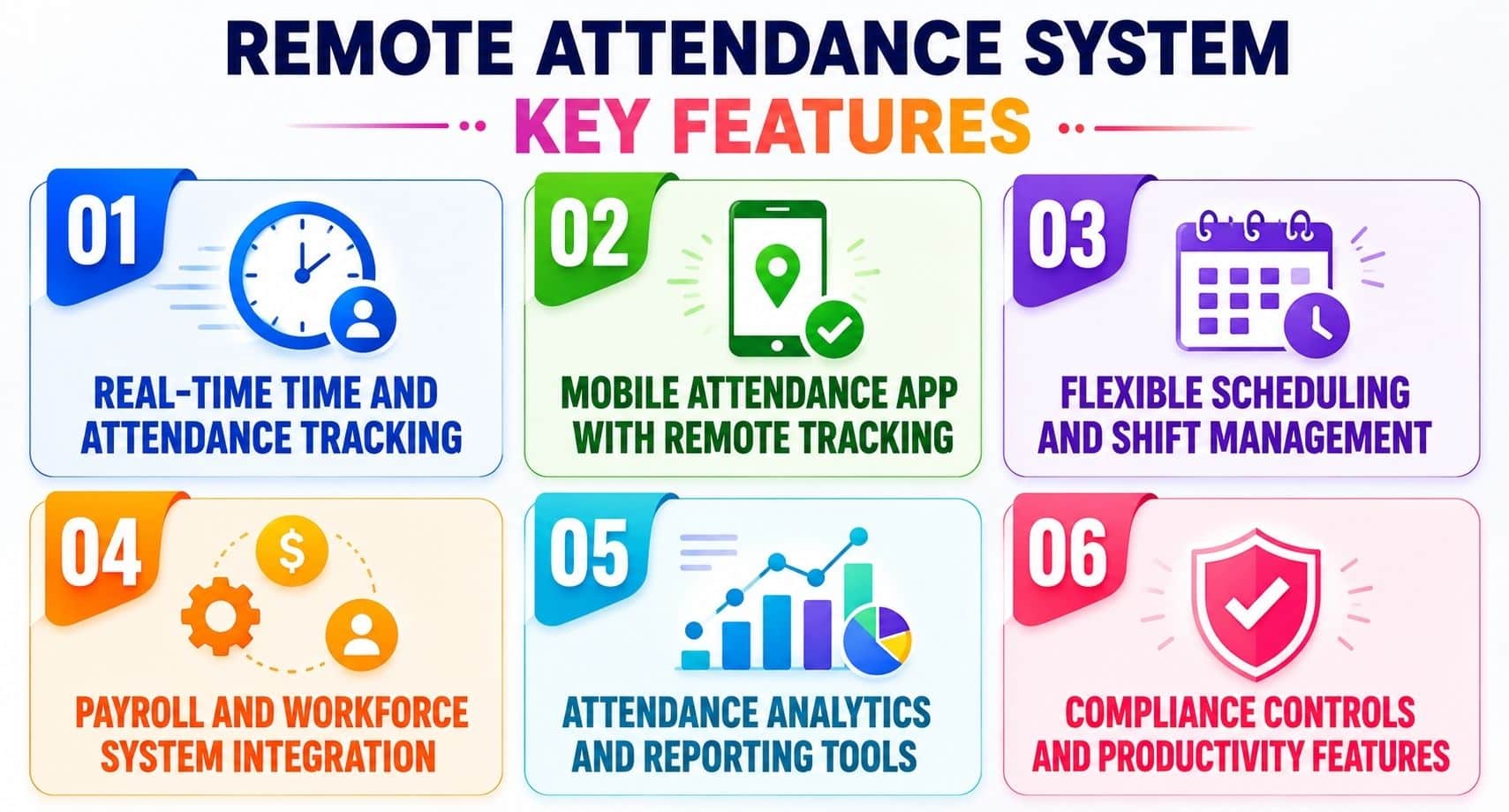 REMOTE ATTENDANCE SYSTEM

KEY FEATURES

01

REAL-TIME TIME AND ATTENDANCE TRACKING

02

MOBILE ATTENDANCE APP WITH REMOTE TRACKING

03

FLEXIBLE SCHEDULING AND SHIFT MANAGEMENT

04

$

PAYROLL AND WORKFORCE SYSTEM INTEGRATION

05

ATTENDANCE ANALYTICS AND REPORTING TOOLS

06

COMPLIANCE CONTROLS AND PRODUCTIVITY FEATURES